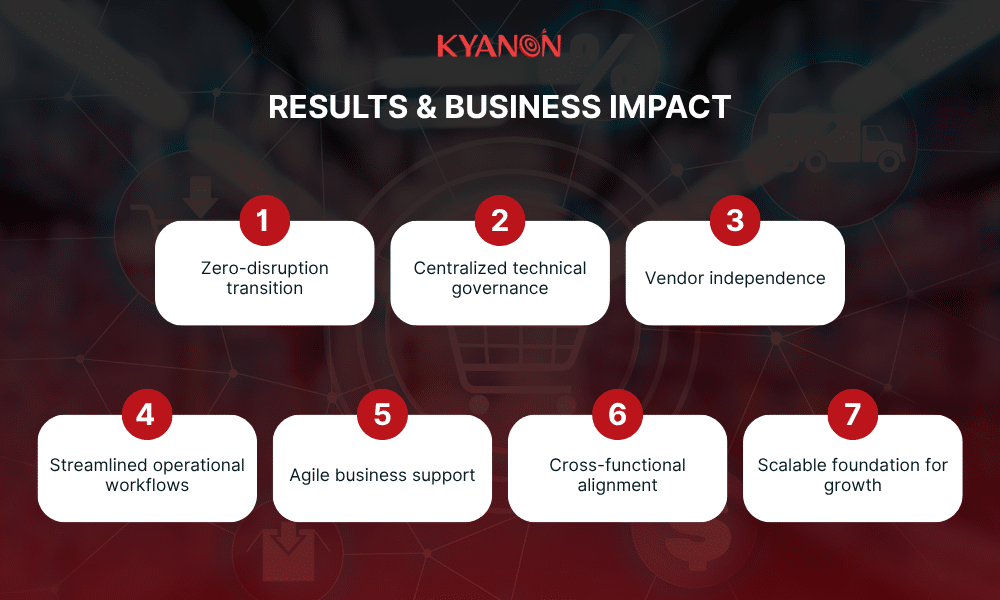 KYANON

RESULTS & BUSINESS IMPACT

1
Zero-disruption transition

2
Centralized technical governance

3
Vendor independence

4
Streamlined operational workflows

5
Agile business support

6
Cross-functional alignment

7
Scalable foundation for growth